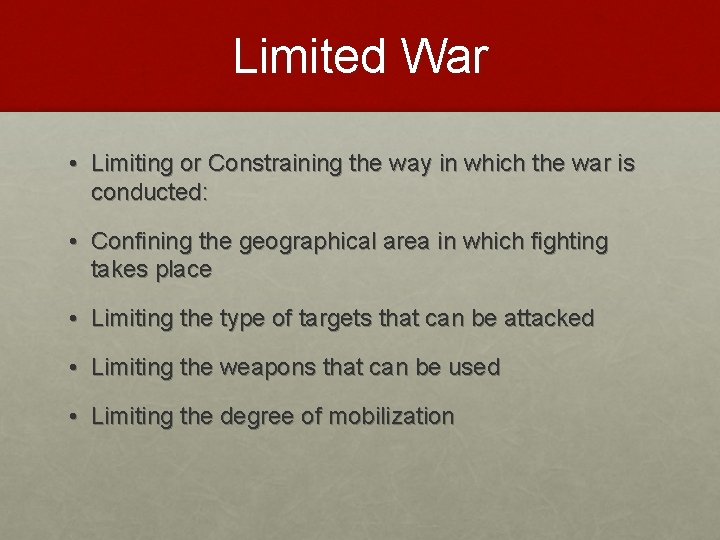 Limited War

• Limiting or Constraining the way in which the war is conducted:

• Confining the geographical area in which fighting takes place

• Limiting the type of targets that can be attacked

• Limiting the weapons that can be used

• Limiting the degree of mobilization